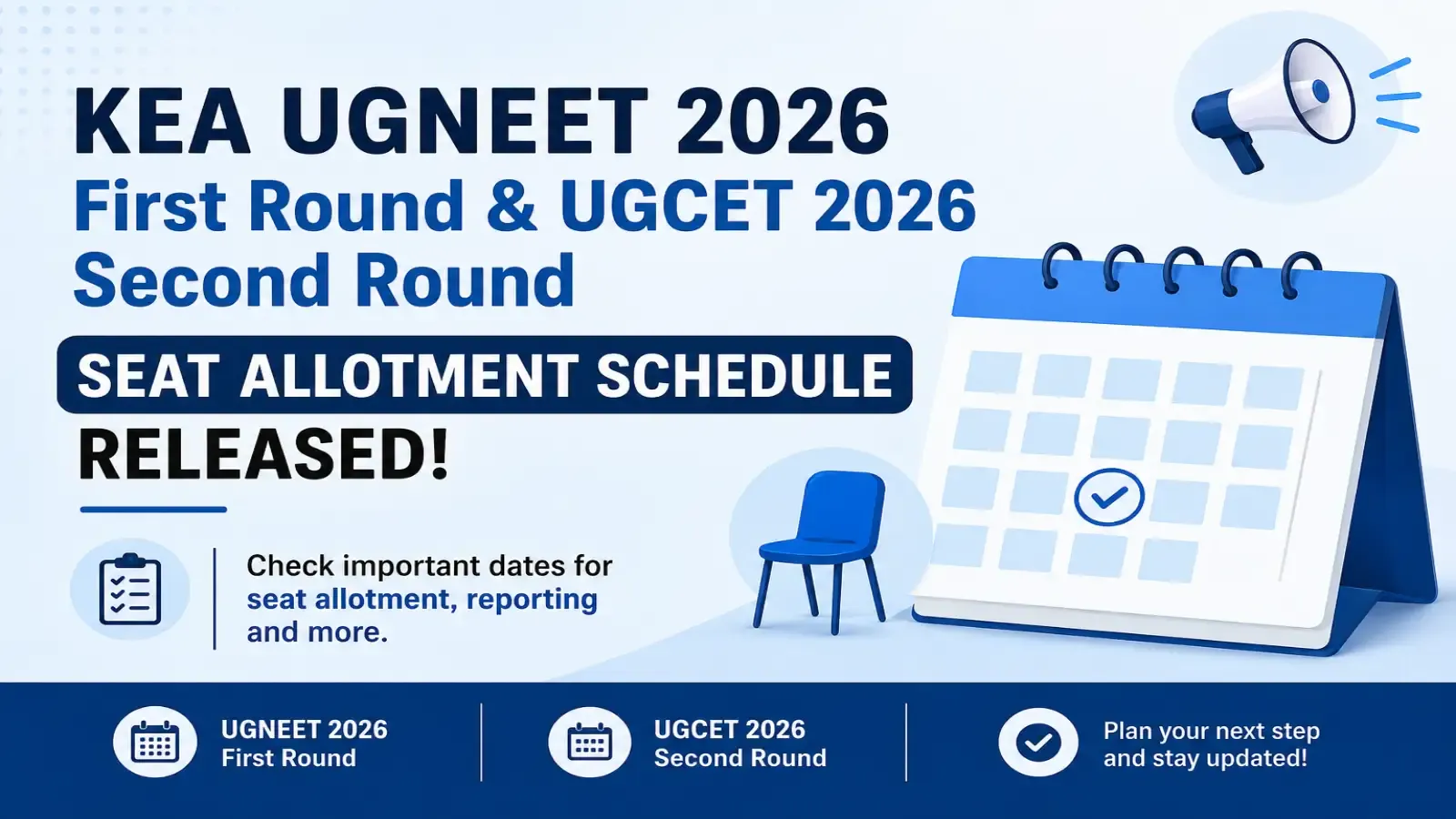 KEA UGNEET 2026
First Round & UGCET 2026
Second Round

SEAT ALLOTMENT SCHEDULE

RELEASED!

Check important dates for seat allotment, reporting and more.

UGNEET 2026
First Round

UGCET 2026
Second Round

Plan your next step and stay updated!